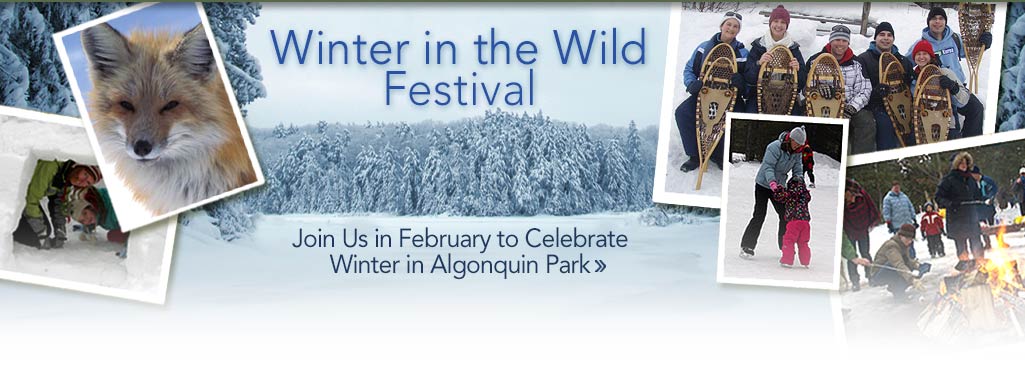 Winter in the Wild Festival

Join Us in February to Celebrate Winter in Algonquin Park »